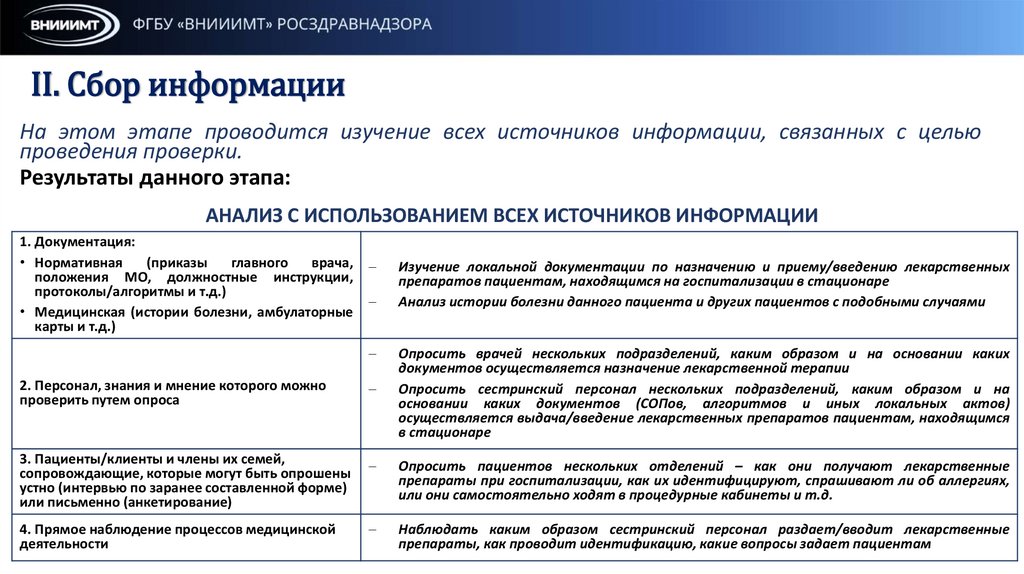 ВНИИИМТ ФГБУ «ВНИИИМТ» РОСЗДРАВНАДЗОРА

II. Сбор информации

На этом этапе проводится изучение всех источников информации, связанных с целью проведения проверки.

Результаты данного этапа:

АНАЛИЗ С ИСПОЛЬЗОВАНИЕМ ВСЕХ ИСТОЧНИКОВ ИНФОРМАЦИИ

| | |
|---|---|
| 1. Документация: • Нормативная (приказы главного врача, положения МО, должностные инструкции, протоколы/алгоритмы и т.д.) • Медицинская (истории болезни, амбулаторные карты и т.д.) | – Изучение локальной документации по назначению и приему/введению лекарственных препаратов пациентам, находящимся на госпитализации в стационаре – Анализ истории болезни данного пациента и других пациентов с подобными случаями |
| 2. Персонал, знания и мнение которого можно проверить путем опроса | – Опросить врачей нескольких подразделений, каким образом и на основании каких документов осуществляется назначение лекарственной терапии – Опросить сестринский персонал нескольких подразделений, каким образом и на основании каких документов (СОПов, алгоритмов и иных локальных актов) осуществляется выдача/введение лекарственных препаратов пациентам, находящимся в стационаре |
| 3. Пациенты/клиенты и члены их семей, сопровождающие, которые могут быть опрошены устно (интервью по заранее составленной форме) или письменно (анкетирование) | – Опросить пациентов нескольких отделений – как они получают лекарственные препараты при госпитализации, как их идентифицируют, спрашивают ли об аллергиях, или они самостоятельно ходят в процедурные кабинеты и т.д. |
| 4. Прямое наблюдение процессов медицинской деятельности | – Наблюдать каким образом сестринский персонал раздает/вводит лекарственные препараты, как проводит идентификацию, какие вопросы задает пациентам |